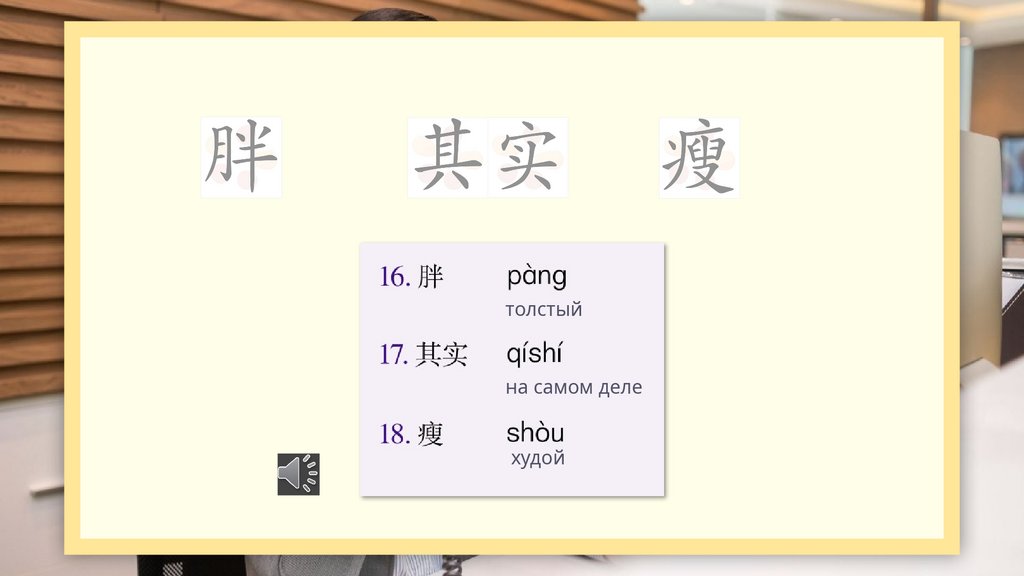 胖 其实 瘦

16. 胖 pàng
толстый

17. 其实 qíshí
на самом деле

18. 瘦 shòu
худой